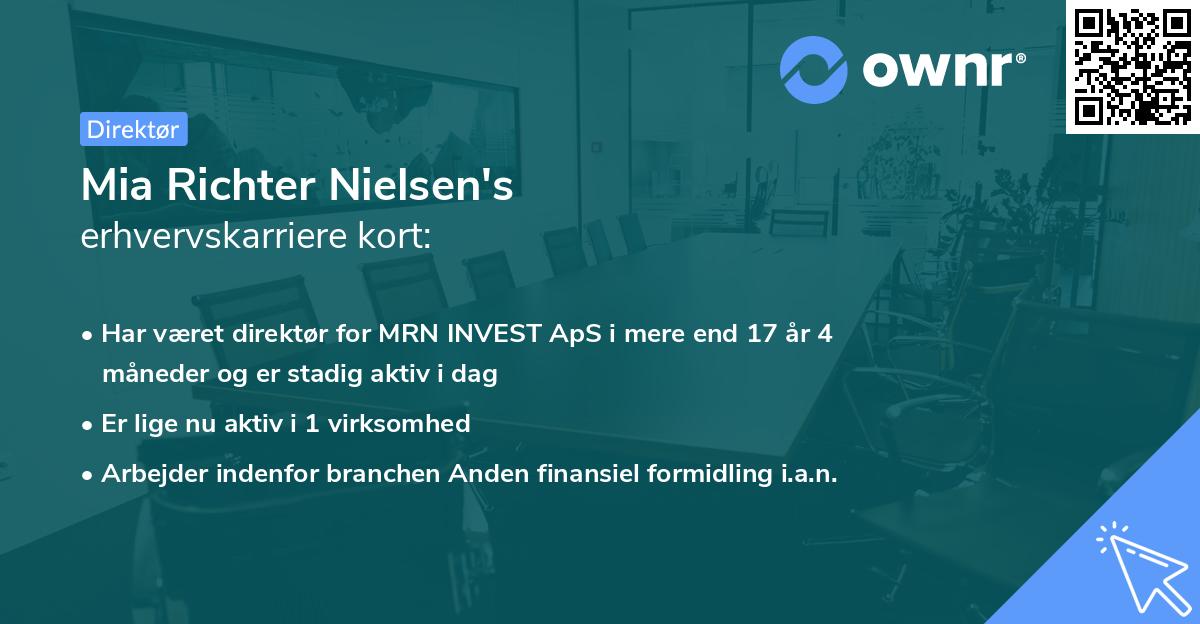 ownr®

Direktør

Mia Richter Nielsen's
erhvervskarriere kort:

• Har været direktør for MRN INVEST ApS i mere end 17 år 4 måneder og er stadig aktiv i dag
• Er lige nu aktiv i 1 virksomhed
• Arbejder indenfor branchen Anden finansiel formidling i.a.n.